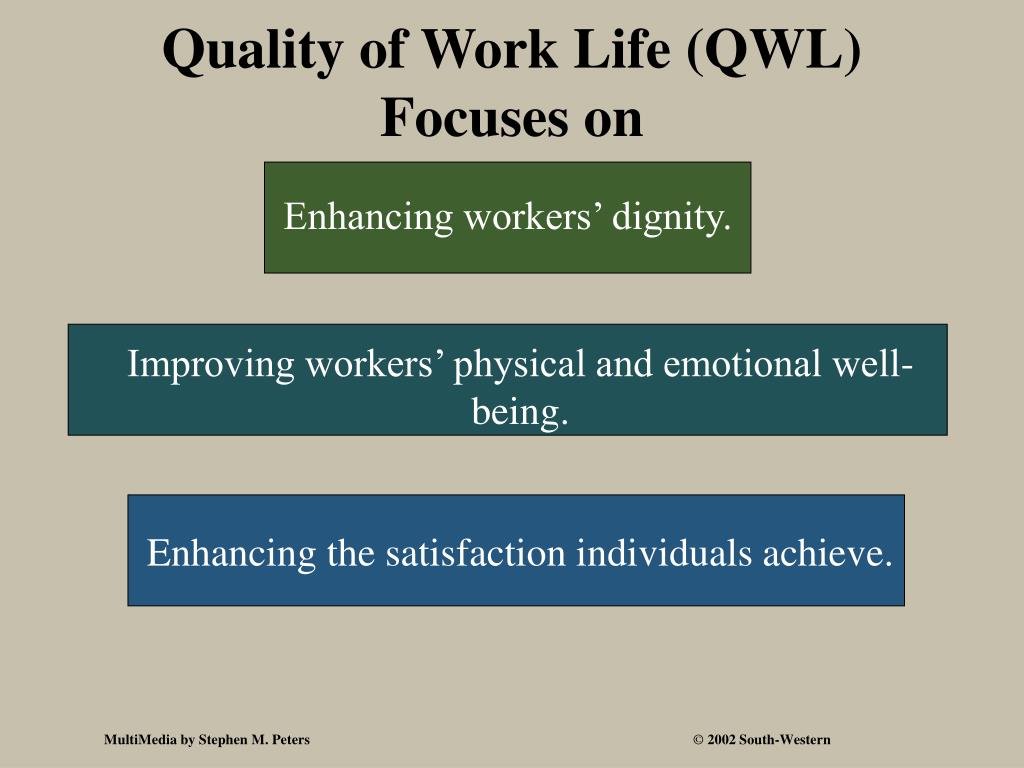 Quality of Work Life (QWL) Focuses on

Enhancing workers’ dignity.

Improving workers’ physical and emotional well-being.

Enhancing the satisfaction individuals achieve.

MultiMedia by Stephen M. Peters

© 2002 South-Western